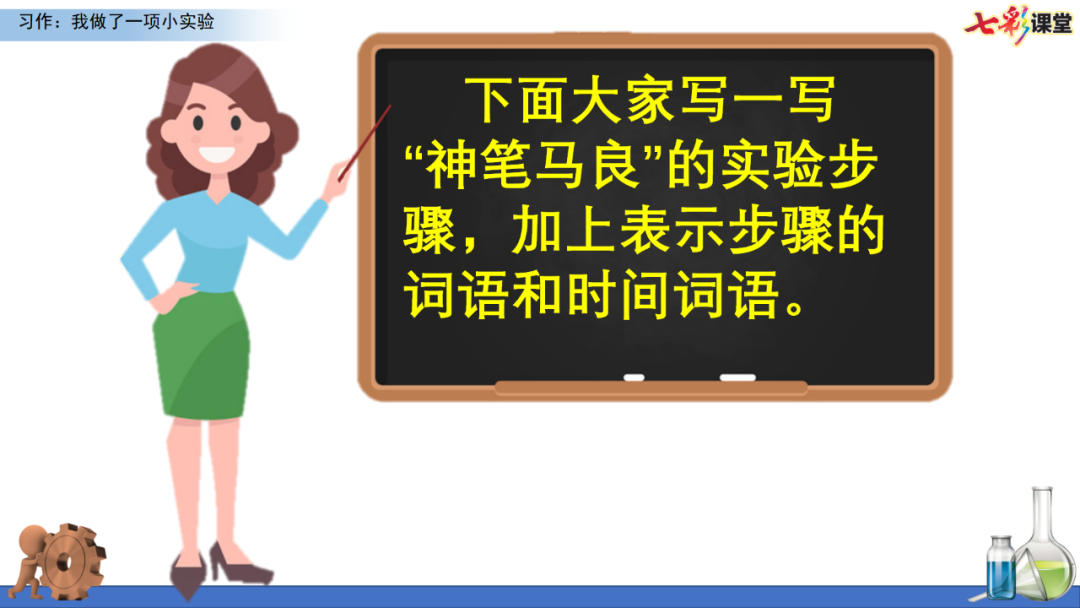 习作：我做了一项小实验

七彩课堂

下面大家写一写“神笔马良”的实验步骤，加上表示步骤的词语和时间词语。